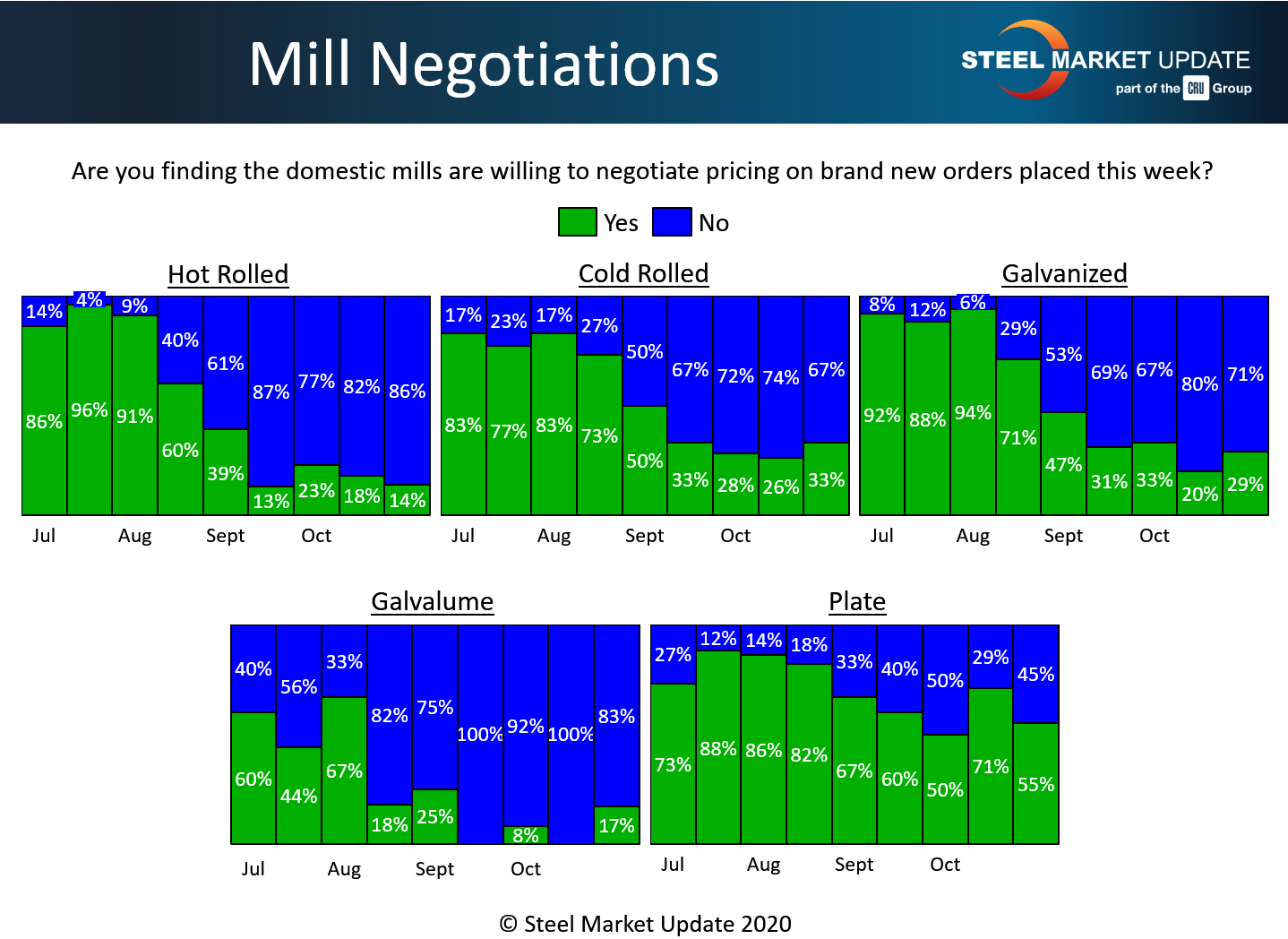 Mill Negotiations

STEEL MARKET UPDATE
part of the CRU Group

Are you finding the domestic mills are willing to negotiate pricing on brand new orders placed this week?

Yes No

Hot Rolled

14% 4% 9% 40% 61% 87% 77% 82% 86%
86% 96% 91% 60% 39% 13% 23% 18% 14%

Jul Aug Sept Oct

Cold Rolled

17% 23% 17% 27% 50% 67% 72% 74% 67%
83% 77% 83% 73% 50% 33% 28% 26% 33%

Jul Aug Sept Oct

Galvanized

8% 12% 6% 29% 53% 69% 67% 80% 71%
92% 88% 94% 71% 47% 31% 33% 20% 29%

Jul Aug Sept Oct

Galvalume

40% 56% 33% 82% 75% 100% 92% 100% 83%
60% 44% 67% 18% 25% 8% 17%

Jul Aug Sept Oct

Plate

27% 12% 14% 18% 33% 40% 50% 29% 45%
73% 88% 86% 82% 67% 60% 50% 71% 55%

Jul Aug Sept Oct

© Steel Market Update 2020